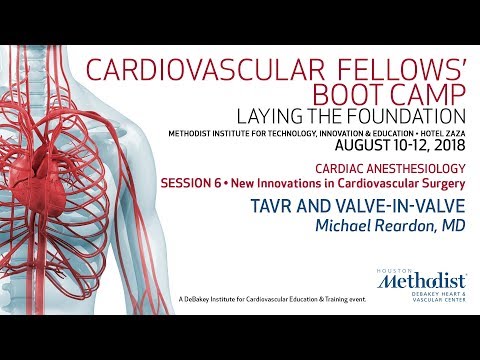 CARDIOVASCULAR FELLOWS' BOOT CAMP
LAYING THE FOUNDATION
METHODIST INSTITUTE FOR TECHNOLOGY, INNOVATION & EDUCATION • HOTEL ZAZA
AUGUST 10-12, 2018

CARDIAC ANESTHESIOLOGY
SESSION 6 • New Innovations in Cardiovascular Surgery

TAVR AND VALVE-IN-VALVE
Michael Reardon, MD

A DeBakey Institute for Cardiovascular Education & Training event.

HOUSTON
Methodist
DEBAKEY HEART & VASCULAR CENTER